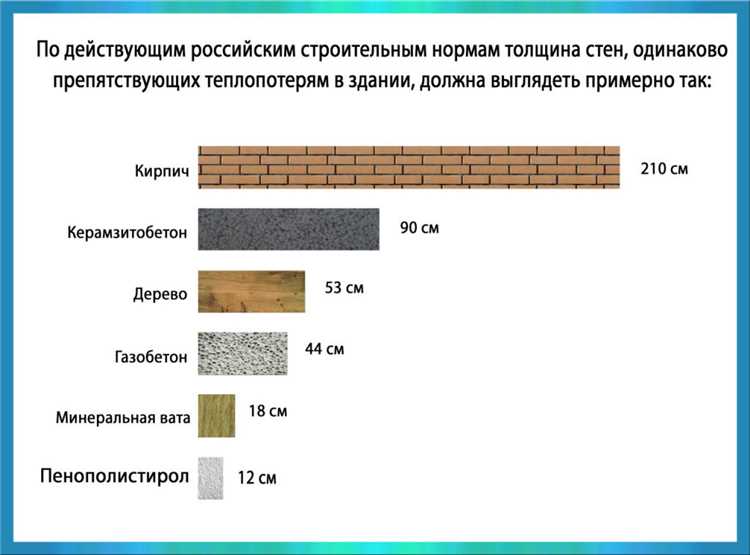 По действующим российским строительным нормам толщина стен, одинаково препятствующих теплопотерям в здании, должна выглядеть примерно так:

Кирпич 210 см

Керамзитобетон 90 см

Дерево 53 см

Газобетон 44 см

Минеральная вата 18 см

Пенополистирол 12 см